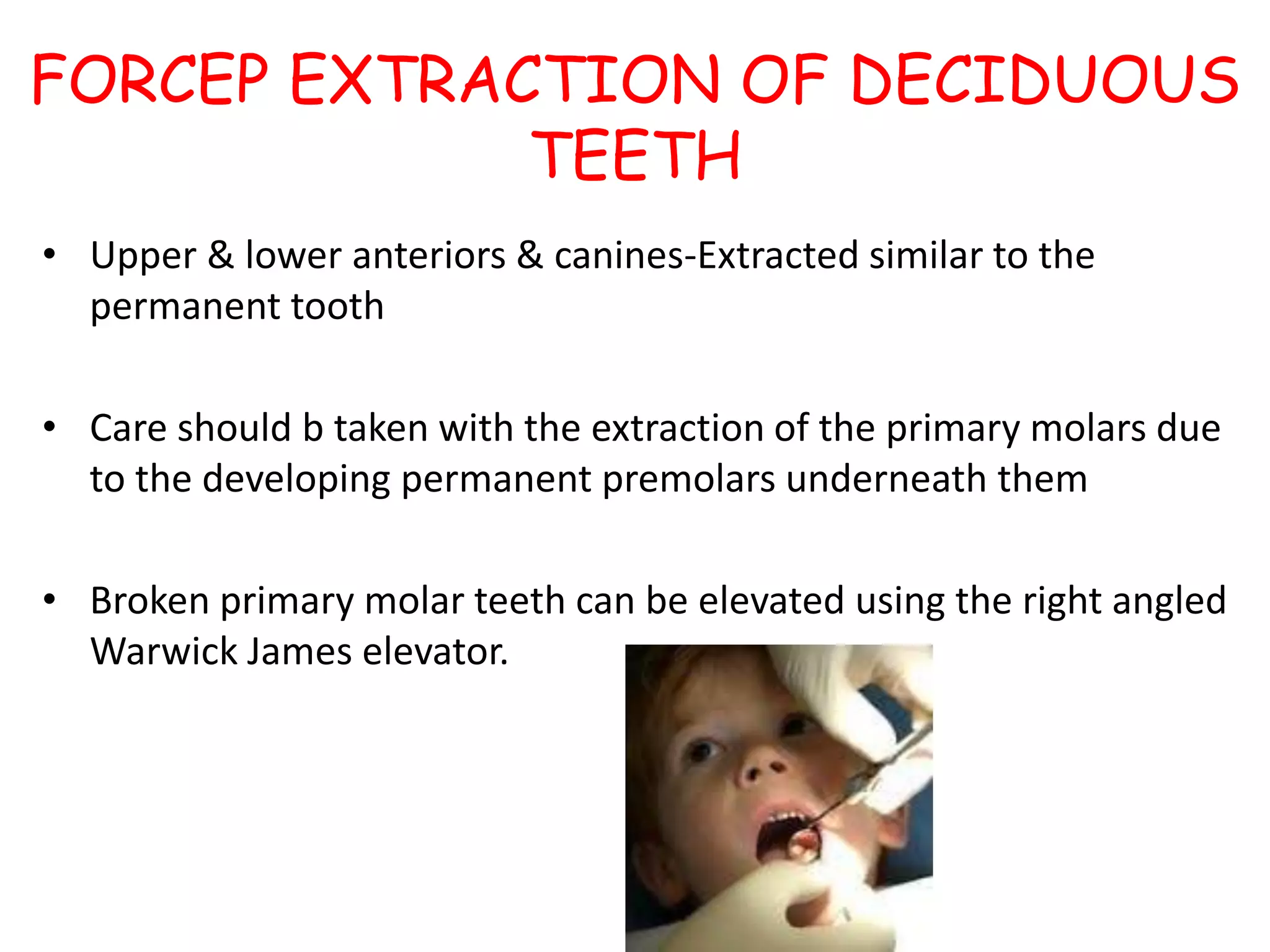 FORCEP EXTRACTION OF DECIDUOUS TEETH

• Upper & lower anteriors & canines-Extracted similar to the permanent tooth

• Care should b taken with the extraction of the primary molars due to the developing permanent premolars underneath them

• Broken primary molar teeth can be elevated using the right angled Warwick James elevator.